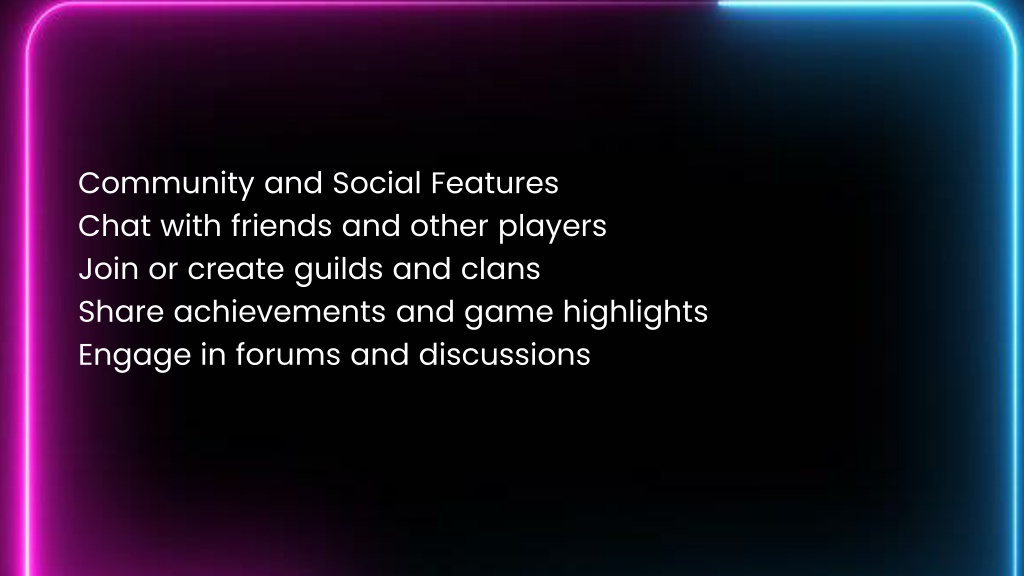 Community and Social Features
Chat with friends and other players
Join or create guilds and clans
Share achievements and game highlights
Engage in forums and discussions